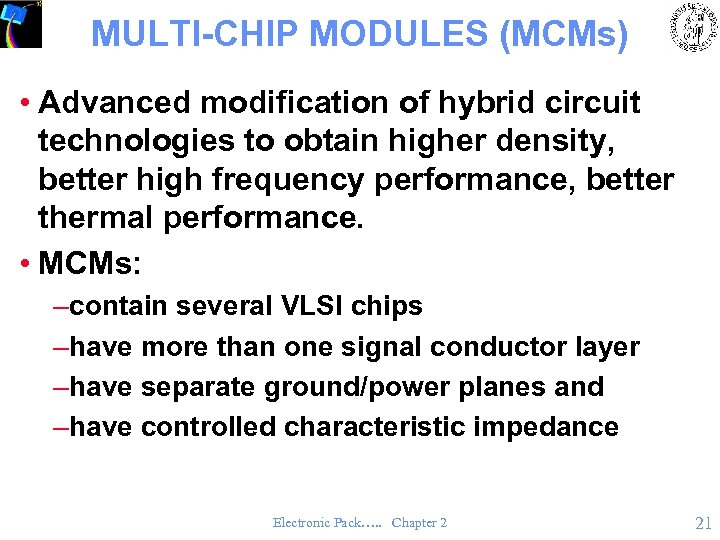 MULTI-CHIP MODULES (MCMs)

• Advanced modification of hybrid circuit technologies to obtain higher density, better high frequency performance, better thermal performance.

• MCMs:

–contain several VLSI chips

–have more than one signal conductor layer

–have separate ground/power planes and

–have controlled characteristic impedance

Electronic Pack….. Chapter 2

21